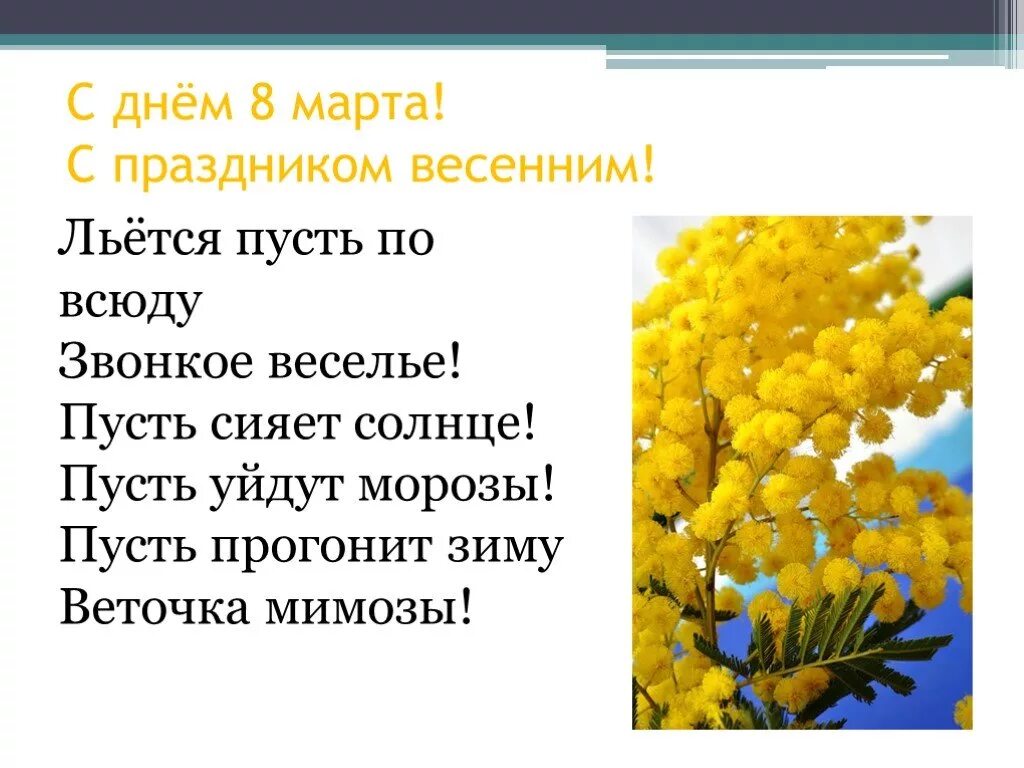 С днём 8 марта!
С праздником весенним!

Льётся пусть по всюду
Звонкое веселье!
Пусть сияет солнце!
Пусть уйдут морозы!
Пусть прогонит зиму
Веточка мимозы!